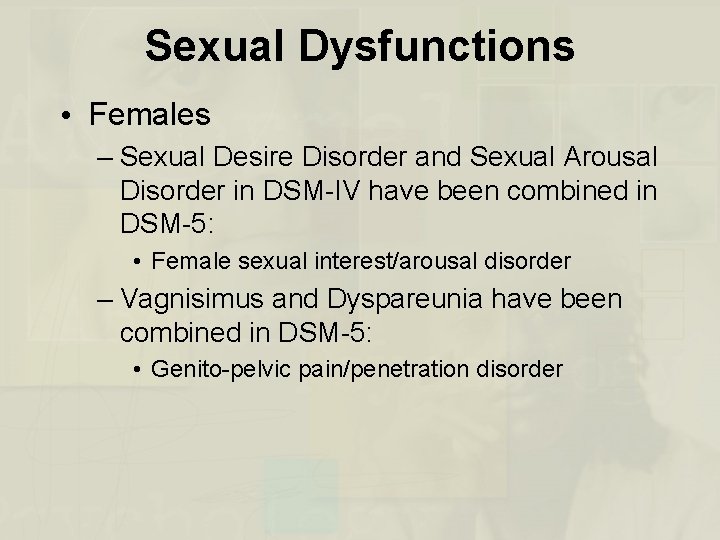 Sexual Dysfunctions

• Females

– Sexual Desire Disorder and Sexual Arousal Disorder in DSM-IV have been combined in DSM-5:

• Female sexual interest/arousal disorder

– Vagnisimus and Dyspareunia have been combined in DSM-5:

• Genito-pelvic pain/penetration disorder